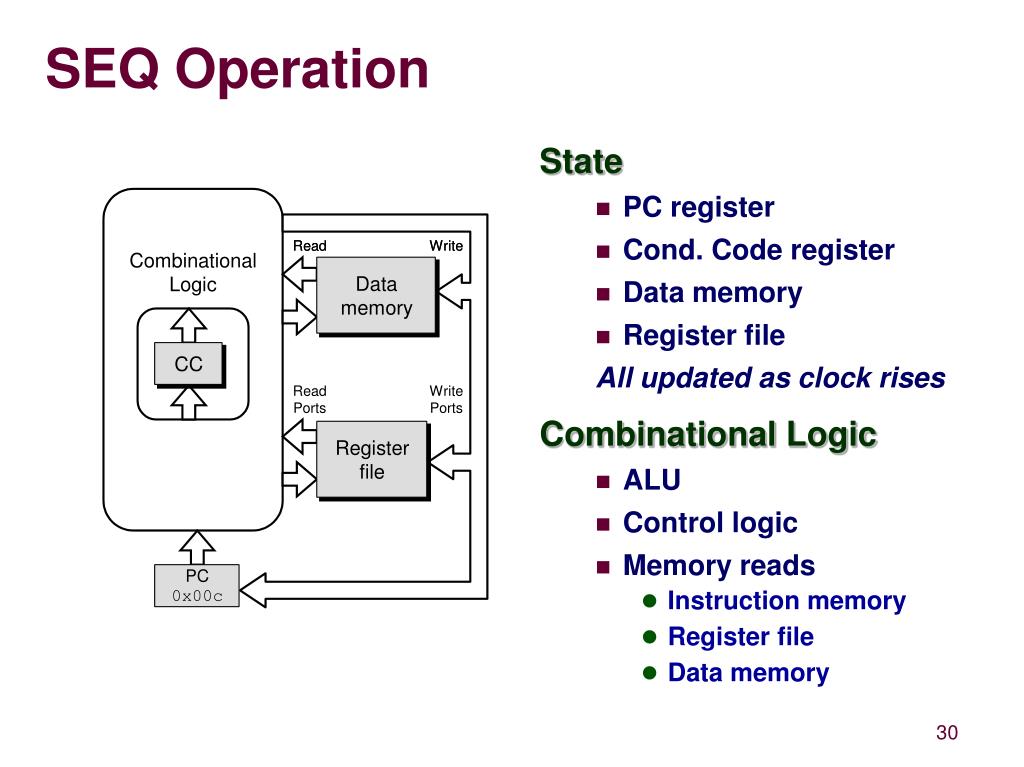 SEQ Operation

Combinational Logic

CC

Read

Write

Data memory

Read Ports

Write Ports

Register file

PC
0x00c

State

- PC register
- Cond. Code register
- Data memory
- Register file

All updated as clock rises

Combinational Logic

- ALU
- Control logic
- Memory reads
  - Instruction memory
  - Register file
  - Data memory

30